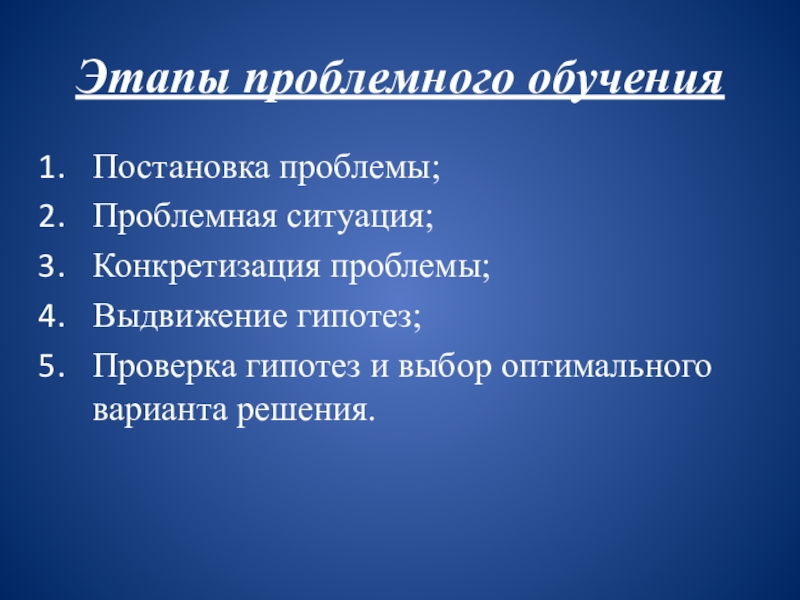 Этапы проблемного обучения

1. Постановка проблемы;
2. Проблемная ситуация;
3. Конкретизация проблемы;
4. Выдвижение гипотез;
5. Проверка гипотез и выбор оптимального варианта решения.